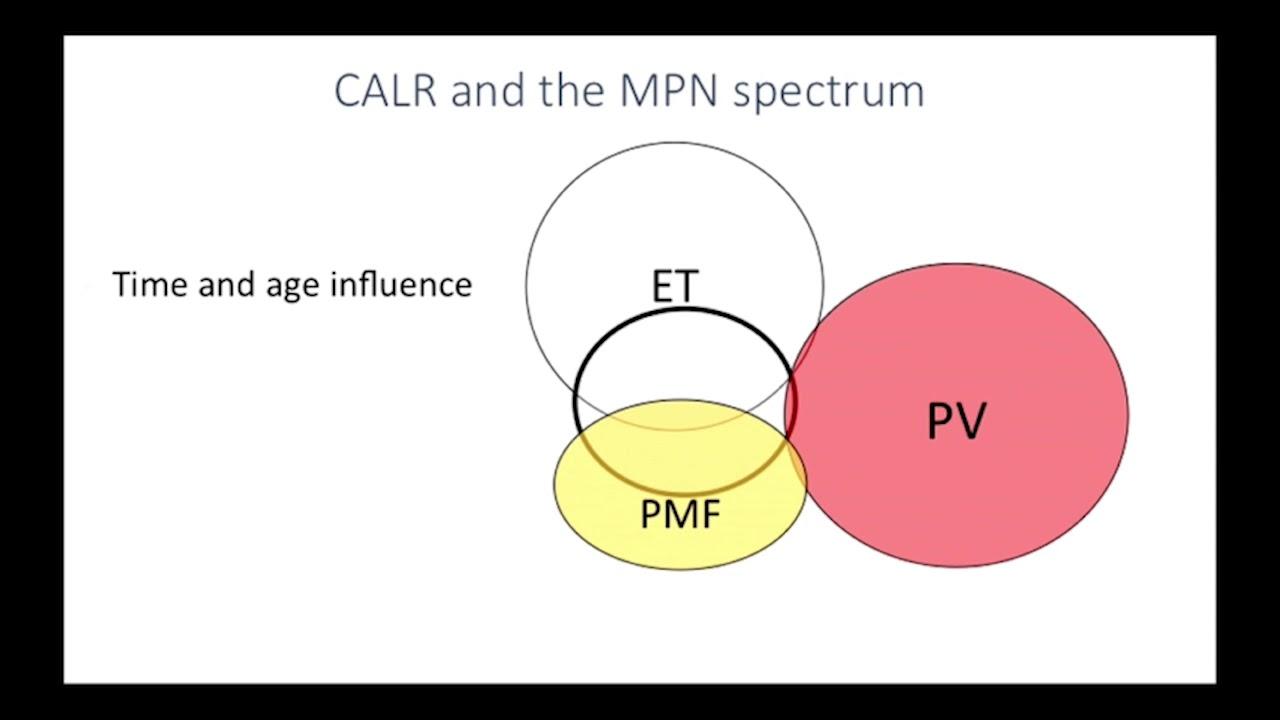 CALR and the MPN spectrum

Time and age influence

ET

PV

PMF